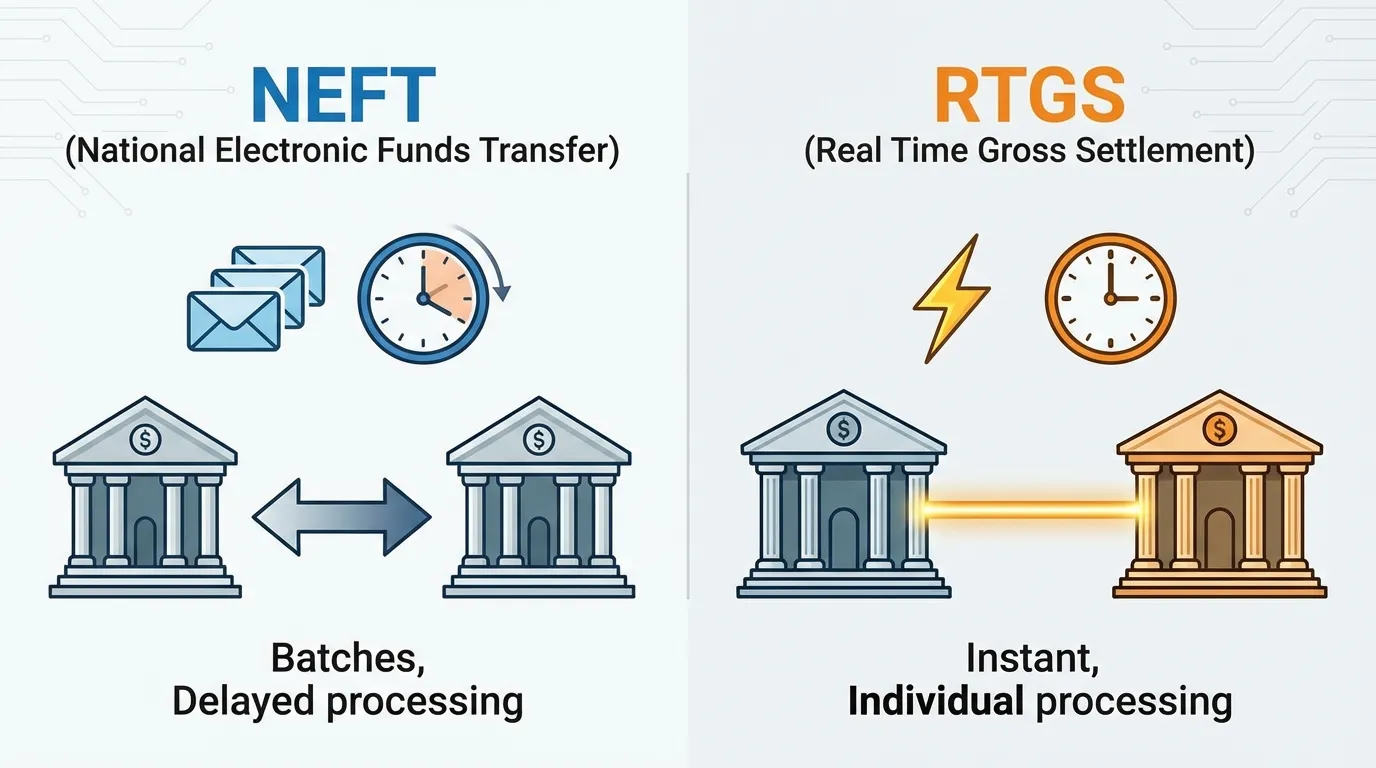 NEFT
(National Electronic Funds Transfer)

$

$

Batches,
Delayed processing

RTGS
(Real Time Gross Settlement)

$

$

Instant,
Individual processing